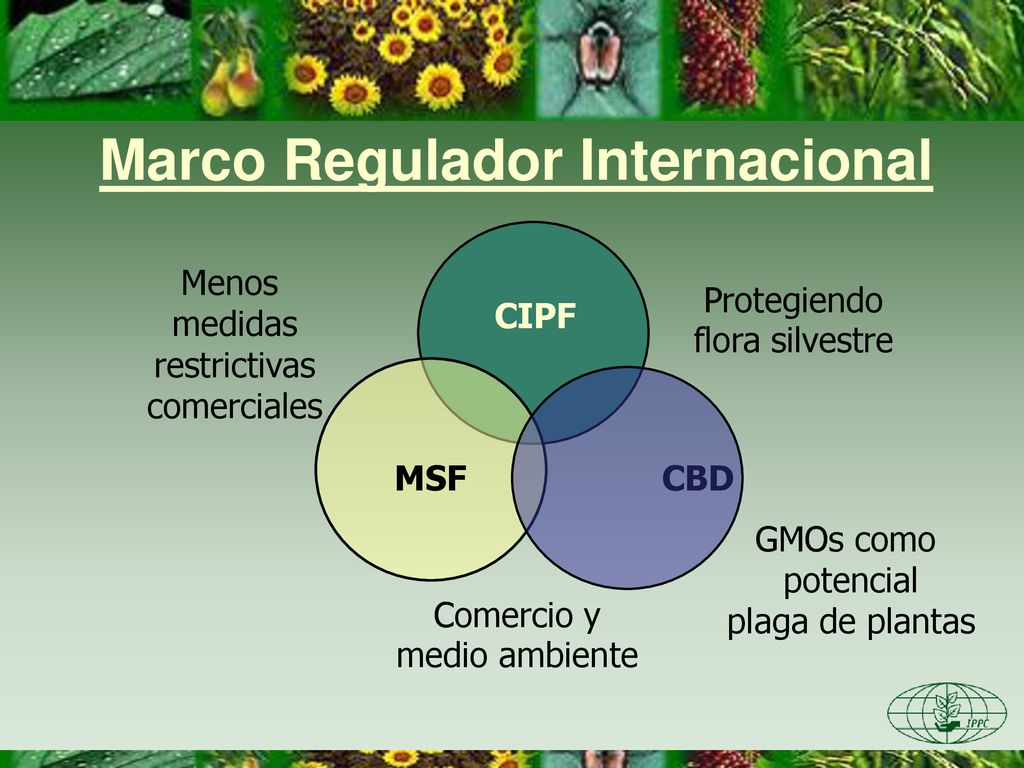 Marco Regulador Internacional

Menos medidas restrictivas comerciales

CIPF

Protegiendo flora silvestre

MSF

CBD

GMOs como potencial plaga de plantas

Comercio y medio ambiente

IPPC